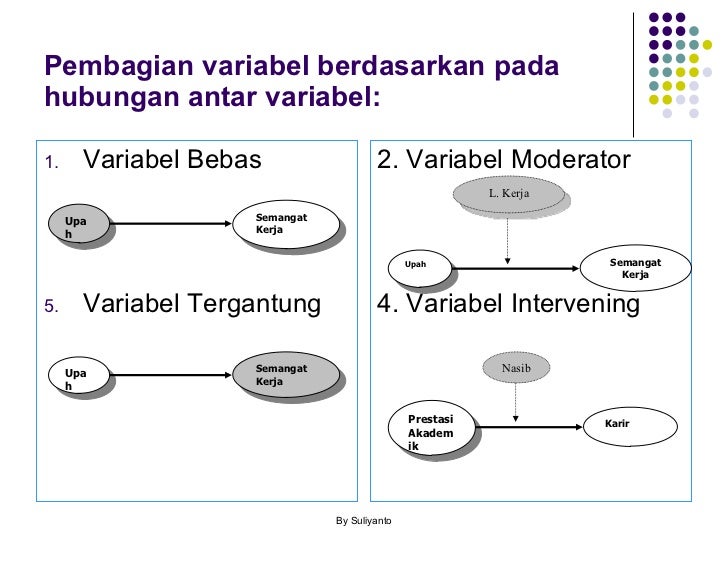 Pembagian variabel berdasarkan pada hubungan antar variabel:

1. Variabel Bebas

Upa h

Semangat Kerja

5. Variabel Tergantung

Upa h

Semangat Kerja

2. Variabel Moderator

L. Kerja

Upah

Semangat Kerja

4. Variabel Intervening

Nasib

Prestasi Akadem ik

Karir

By Suliyanto